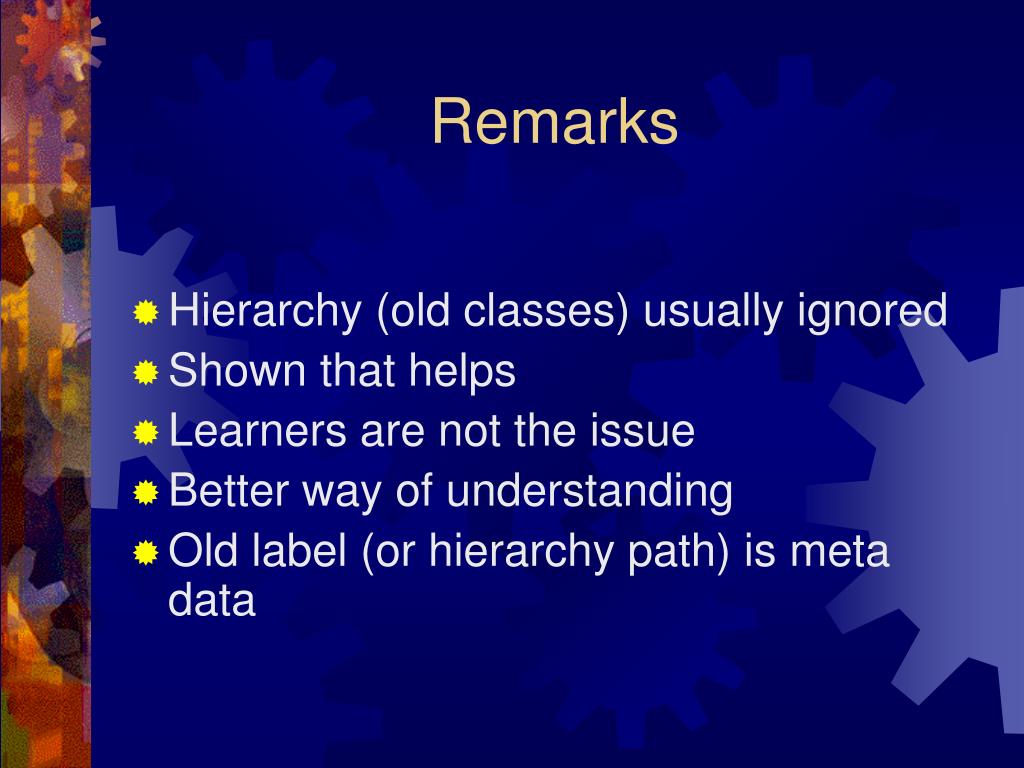 Remarks

Hierarchy (old classes) usually ignored
Shown that helps
Learners are not the issue
Better way of understanding
Old label (or hierarchy path) is meta data